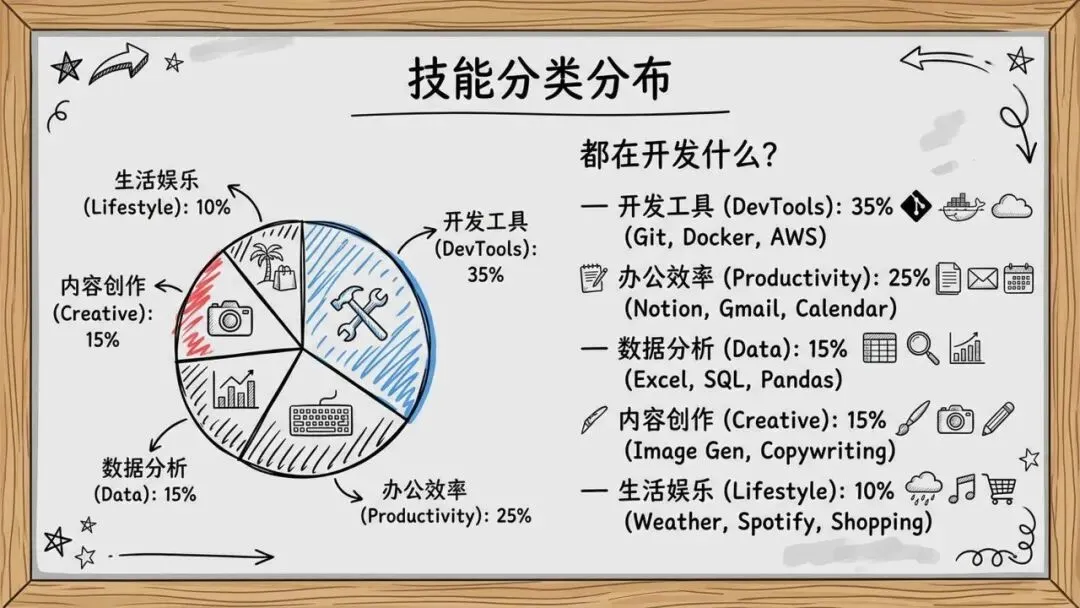 技能分类分布

生活娱乐
(Lifestyle): 10%

开发工具
(DevTools):
35%

内容创作
(Creative):
15%

数据分析
(Data): 15%

办公效率
(Productivity): 25%

都在开发什么?

— 开发工具 (DevTools): 35%
(Git, Docker, AWS)

办公效率 (Productivity): 25%
(Notion, Gmail, Calendar)

— 数据分析 (Data): 15%
(Excel, SQL, Pandas)

内容创作 (Creative): 15%
(Image Gen, Copywriting)

— 生活娱乐 (Lifestyle): 10%
(Weather, Spotify, Shopping)